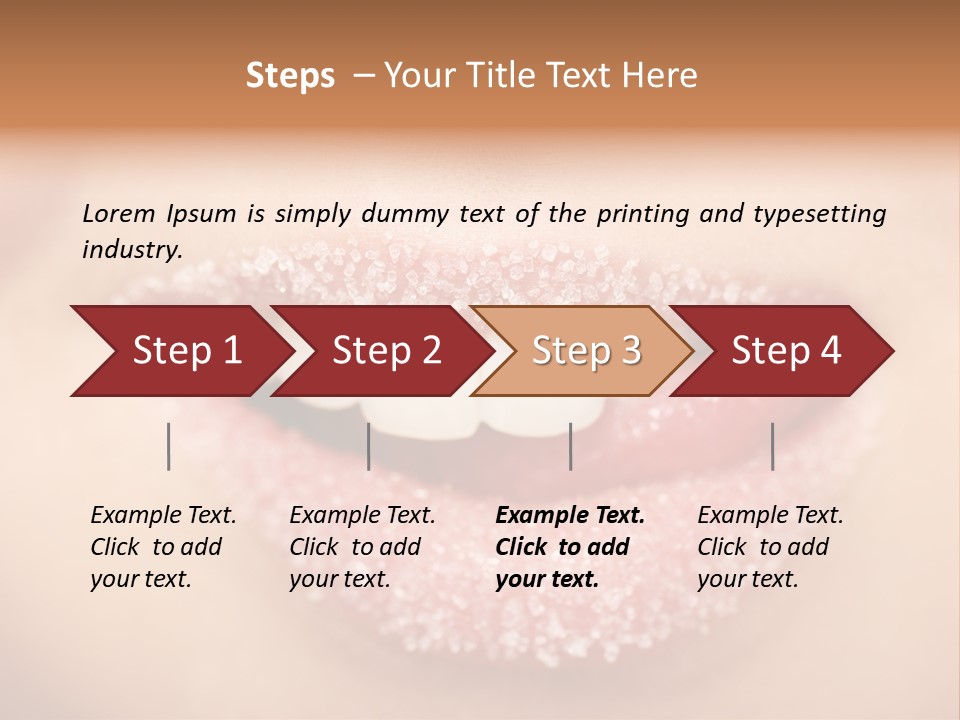 Steps – Your Title Text Here

Lorem Ipsum is simply dummy text of the printing and typesetting industry.

Step 1

Step 2

Step 3

Step 4

Example Text. Click to add your text.

Example Text. Click to add your text.

Example Text. Click to add your text.

Example Text. Click to add your text.